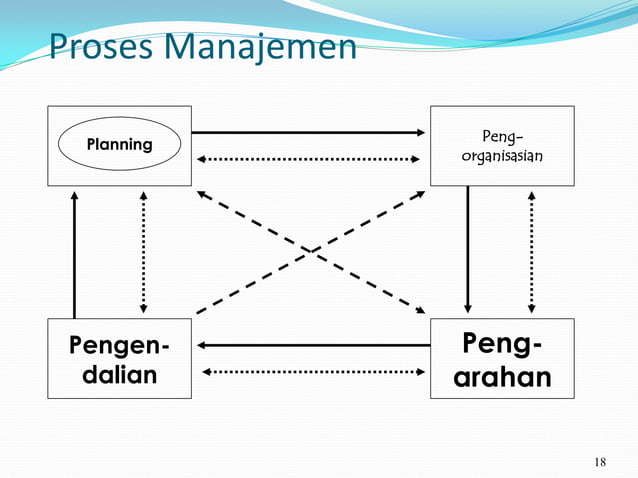 Proses Manajemen

Planning

Peng-organisasian

Pengen-dalian

Peng-arahan

18